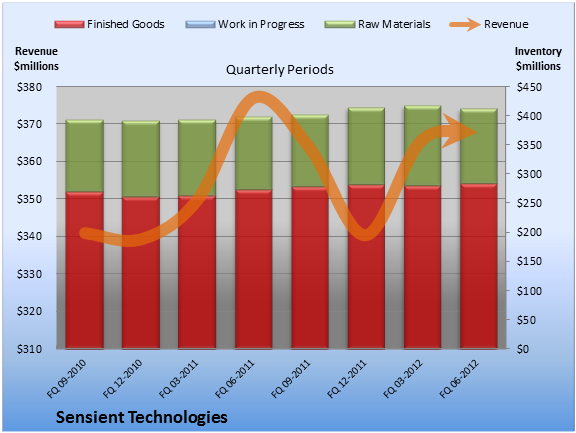 Finished Goods Work in Progress Raw Materials Revenue

Revenue $millions

Quarterly Periods

Inventory $millions

$380
$370
$360
$350
$340
$330
$320
$310

$450
$400
$350
$300
$250
$200
$150
$100
$50
$0

FQ 09-2010
FQ 12-2010
FQ 03-2011
FQ 06-2011
FQ 09-2011
FQ 12-2011
FQ 03-2012
FQ 06-2012

Sensient Technologies